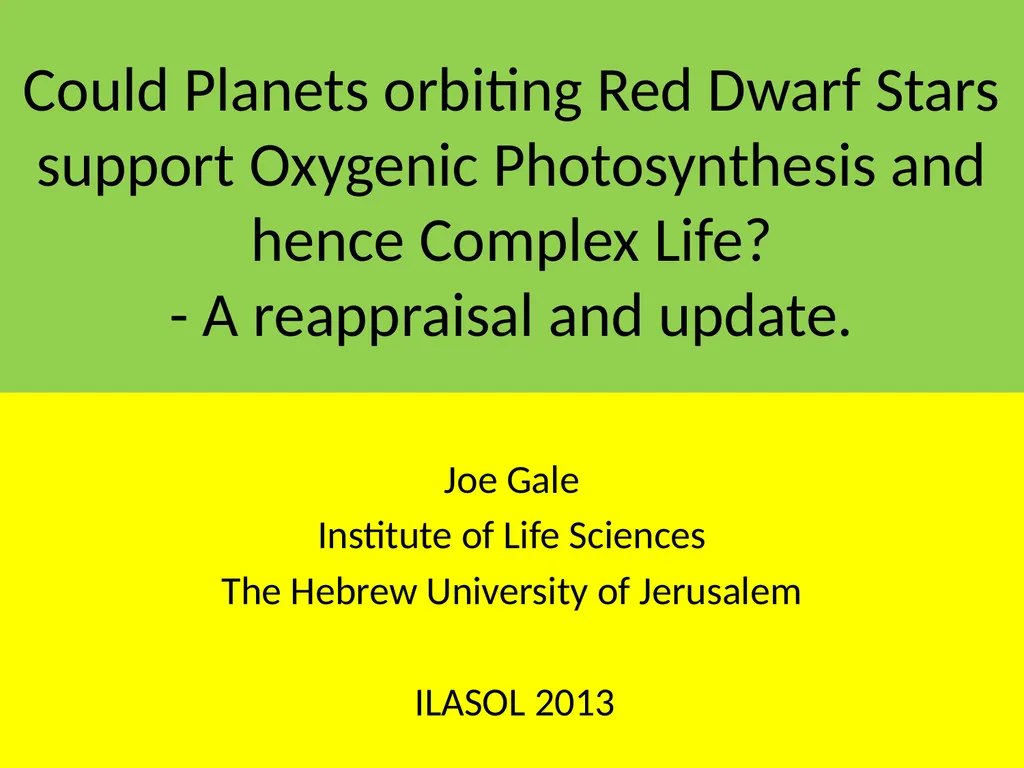 Could Planets orbiting Red Dwarf Stars support Oxygenic Photosynthesis and hence Complex Life?
- A reappraisal and update.

Joe Gale
Institute of Life Sciences
The Hebrew University of Jerusalem

ILASOL 2013